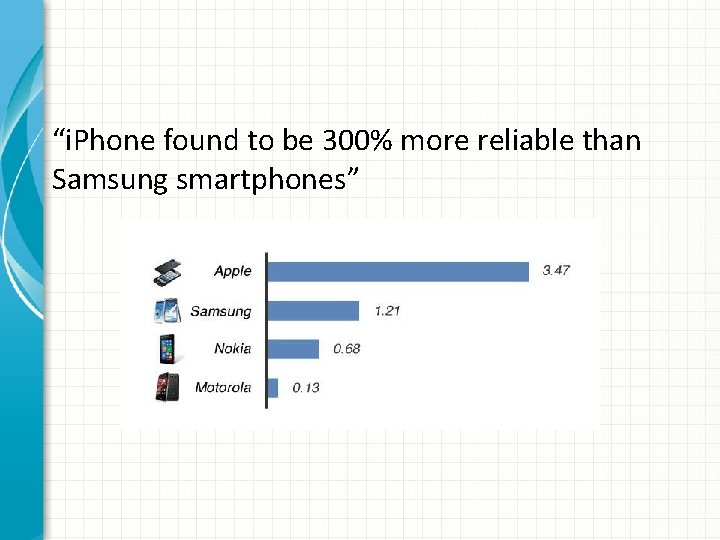 “iPhone found to be 300% more reliable than Samsung smartphones”

Apple 3.47
Samsung 1.21
Nokia 0.68
Motorola 0.13